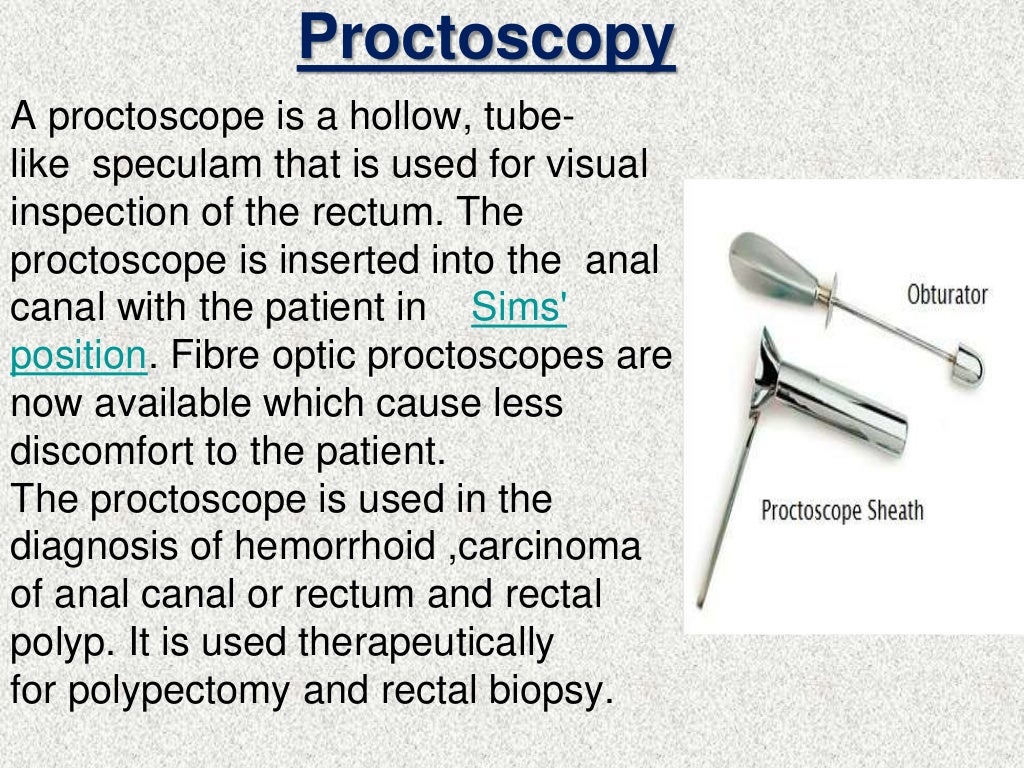 Proctoscopy

A proctoscope is a hollow, tube-like speculam that is used for visual inspection of the rectum. The proctoscope is inserted into the anal canal with the patient in Sims' position. Fibre optic proctoscopes are now available which cause less discomfort to the patient.
The proctoscope is used in the diagnosis of hemorrhoid ,carcinoma of anal canal or rectum and rectal polyp. It is used therapeutically for polypectomy and rectal biopsy.

Obturator

Proctoscope Sheath